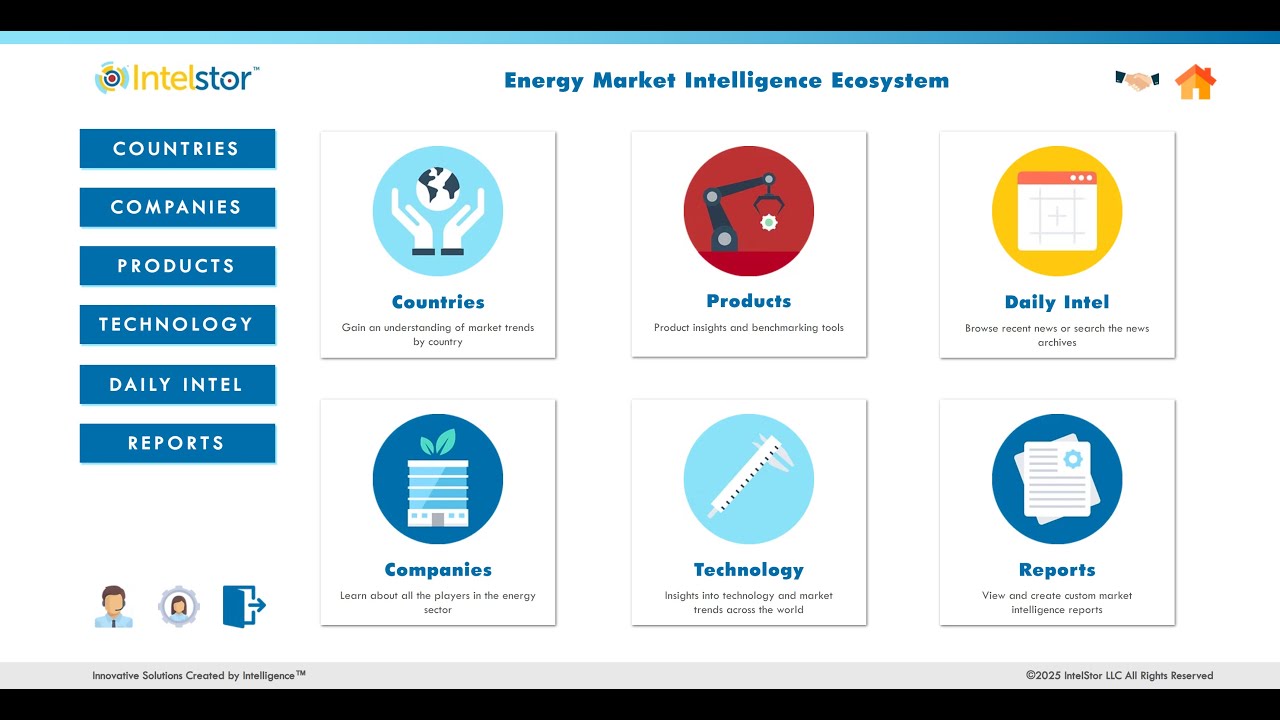 Intelstor™

Energy Market Intelligence Ecosystem

COUNTRIES

COMPANIES

PRODUCTS

TECHNOLOGY

DAILY INTEL

REPORTS

Countries

Gain an understanding of market trends by country

Products

Product insights and benchmarking tools

Daily Intel

Browse recent news or search the news archives

Companies

Learn about all the players in the energy sector

Technology

Insights into technology and market trends across the world

Reports

View and create custom market intelligence reports

Innovative Solutions Created by Intelligence™

©2025 IntelStor LLC All Rights Reserved